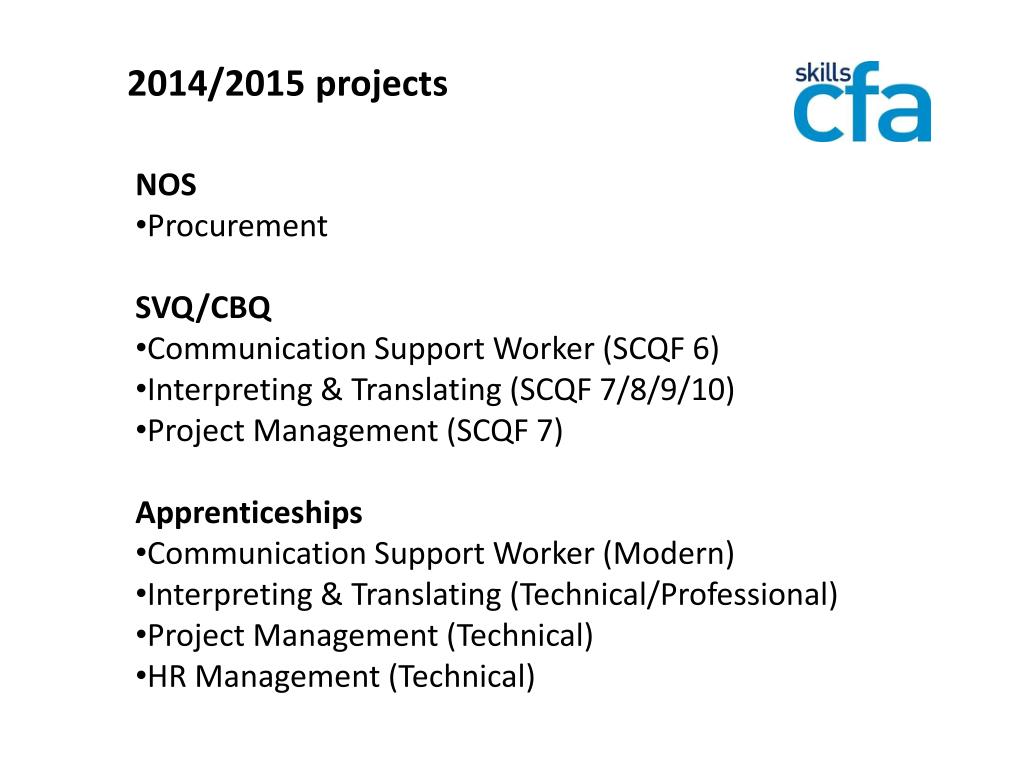 2014/2015 projects

skills cfa

NOS
•Procurement

SVQ/CBQ
•Communication Support Worker (SCQF 6)
•Interpreting & Translating (SCQF 7/8/9/10)
•Project Management (SCQF 7)

Apprenticeships
•Communication Support Worker (Modern)
•Interpreting & Translating (Technical/Professional)
•Project Management (Technical)
•HR Management (Technical)